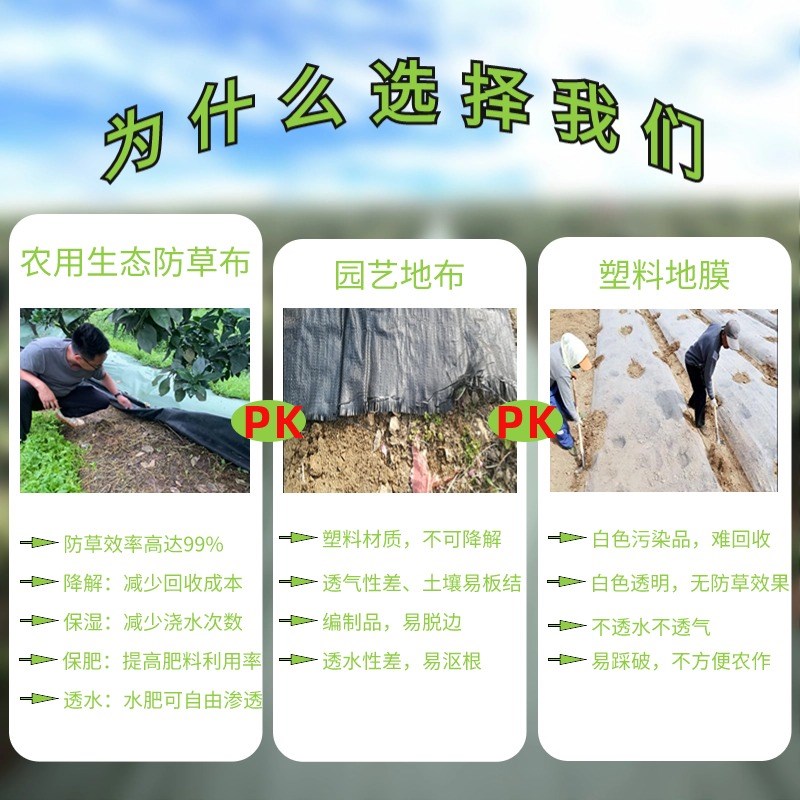 为什么选择我们

农用生态防草布

PK

防草效率高达99%

降解：减少回收成本

保湿：减少浇水次数

保肥：提高肥料利用率

透水：水肥可自由渗透

园艺地布

PK

塑料材质，不可降解

透气性差、土壤易板结

编制品，易脱边

透水性差，易沤根

塑料地膜

白色污染品，难回收

白色透明，无防草效果

不透水不透气

易踩破，不方便农作